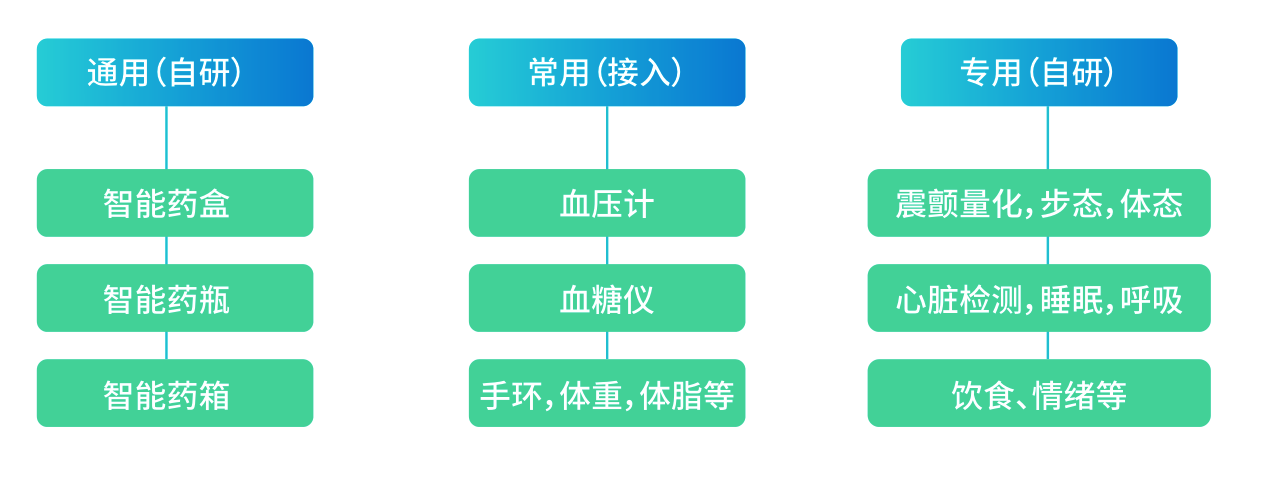 通用（自研）

智能药盒

智能药瓶

智能药箱

常用（接入）

血压计

血糖仪

手环，体重，体脂等

专用（自研）

震颤量化，步态，体态

心脏检测，睡眠，呼吸

饮食、情绪等